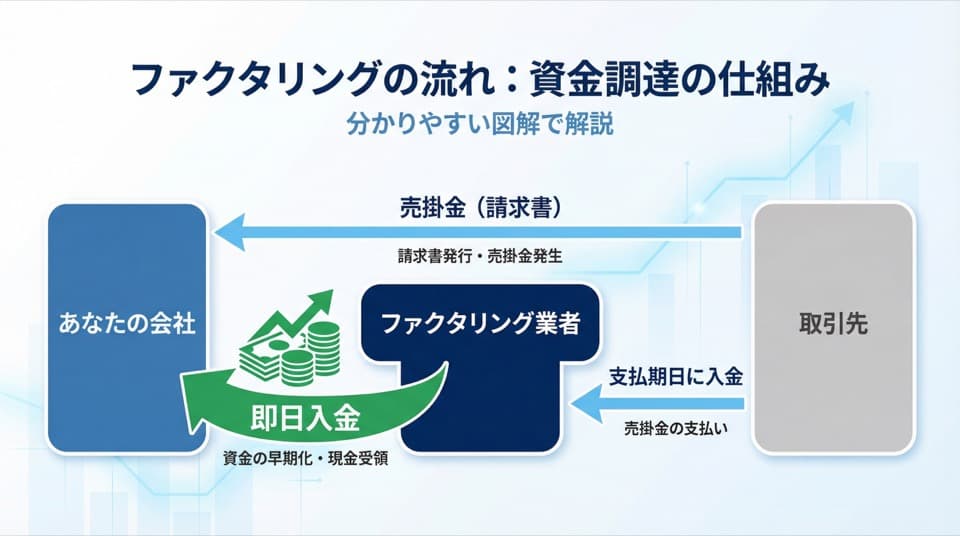 ファクタリングの流れ：資金調達の仕組み
分かりやすい図解で解説

売掛金（請求書）
請求書発行・売掛金発生

あなたの会社

ファクタリング業者

取引先

支払期日に入金
売掛金の支払い

即日入金
資金の早期化・現金受領